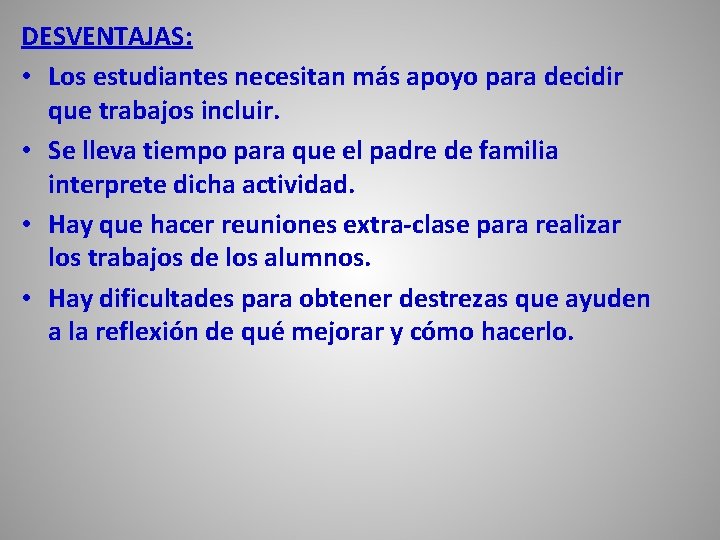 DESVENTAJAS:

• Los estudiantes necesitan más apoyo para decidir que trabajos incluir.

• Se lleva tiempo para que el padre de familia interprete dicha actividad.

• Hay que hacer reuniones extra-clase para realizar los trabajos de los alumnos.

• Hay dificultades para obtener destrezas que ayuden a la reflexión de qué mejorar y cómo hacerlo.